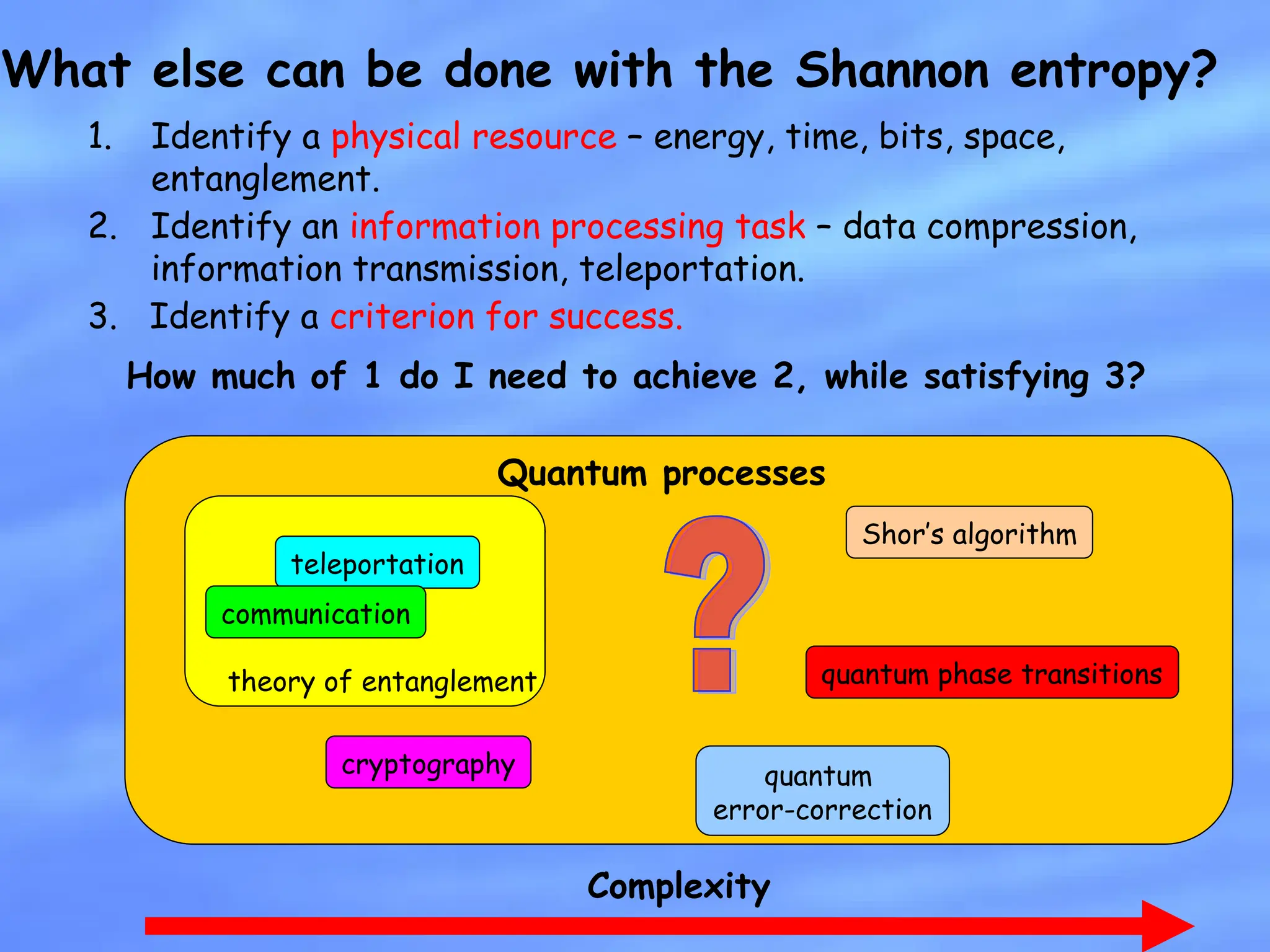 What else can be done with the Shannon entropy?

1. Identify a physical resource – energy, time, bits, space, entanglement.
2. Identify an information processing task – data compression, information transmission, teleportation.
3. Identify a criterion for success.

How much of 1 do I need to achieve 2, while satisfying 3?

Quantum processes

teleportation

communication

theory of entanglement

?

Shor's algorithm

quantum phase transitions

cryptography

quantum error-correction

Complexity